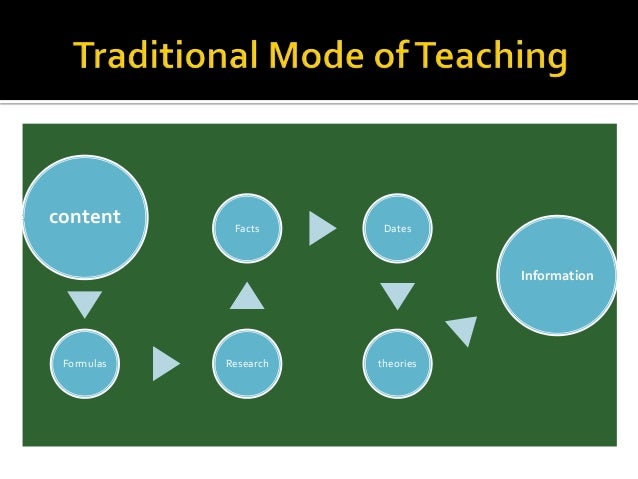 Traditional Mode of Teaching

content

Formulas

Research

Facts

Dates

theories

Information